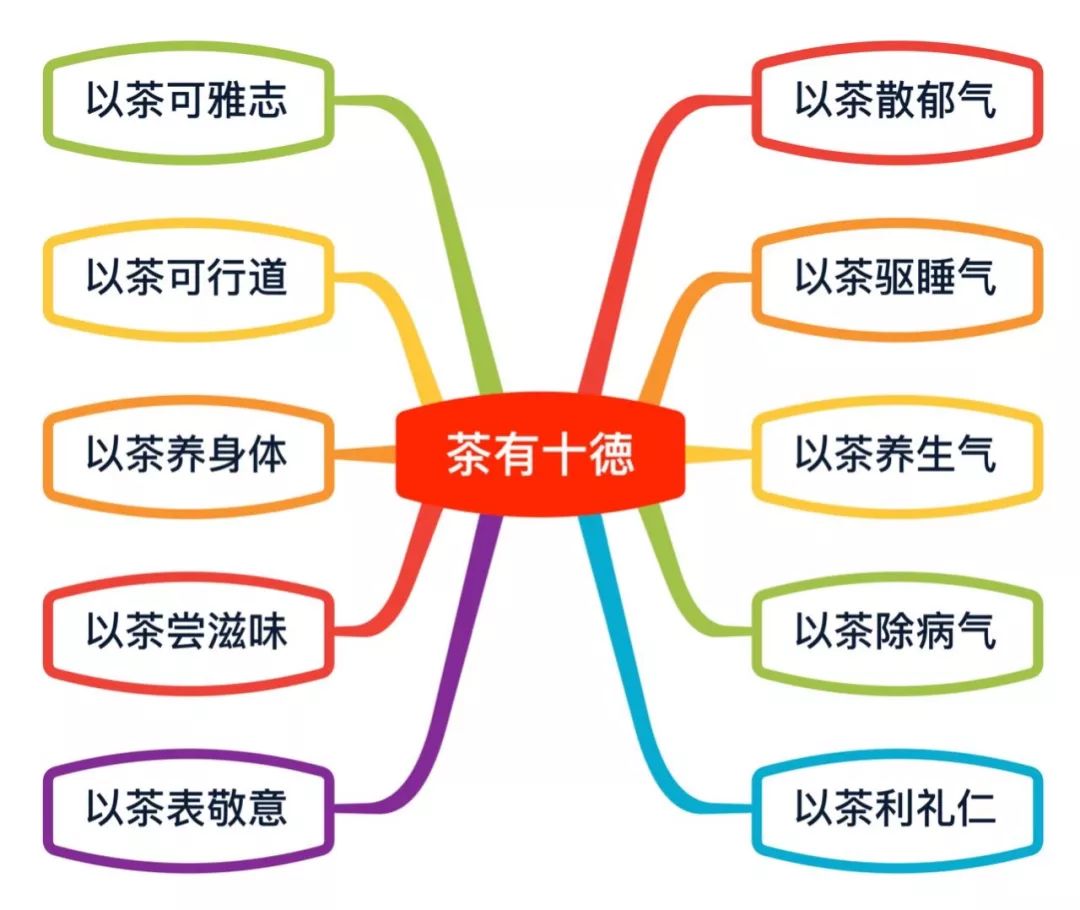 茶有十德

以茶可雅志

以茶可行道

以茶养身体

以茶尝滋味

以茶表敬意

以茶散郁气

以茶驱睡气

以茶养生气

以茶除病气

以茶利礼仁